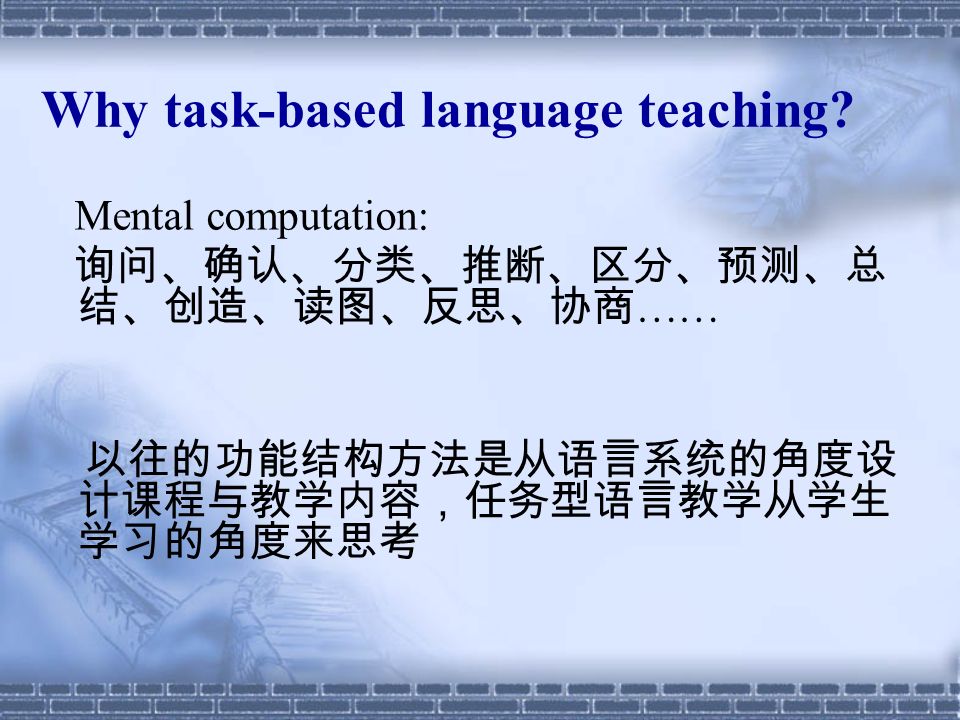 Why task-based language teaching?

Mental computation:
询问、确认、分类、推断、区分、预测、总结、创造、读图、反思、协商……

以往的功能结构方法是从语言系统的角度设计课程与教学内容，任务型语言教学从学生学习的角度来思考